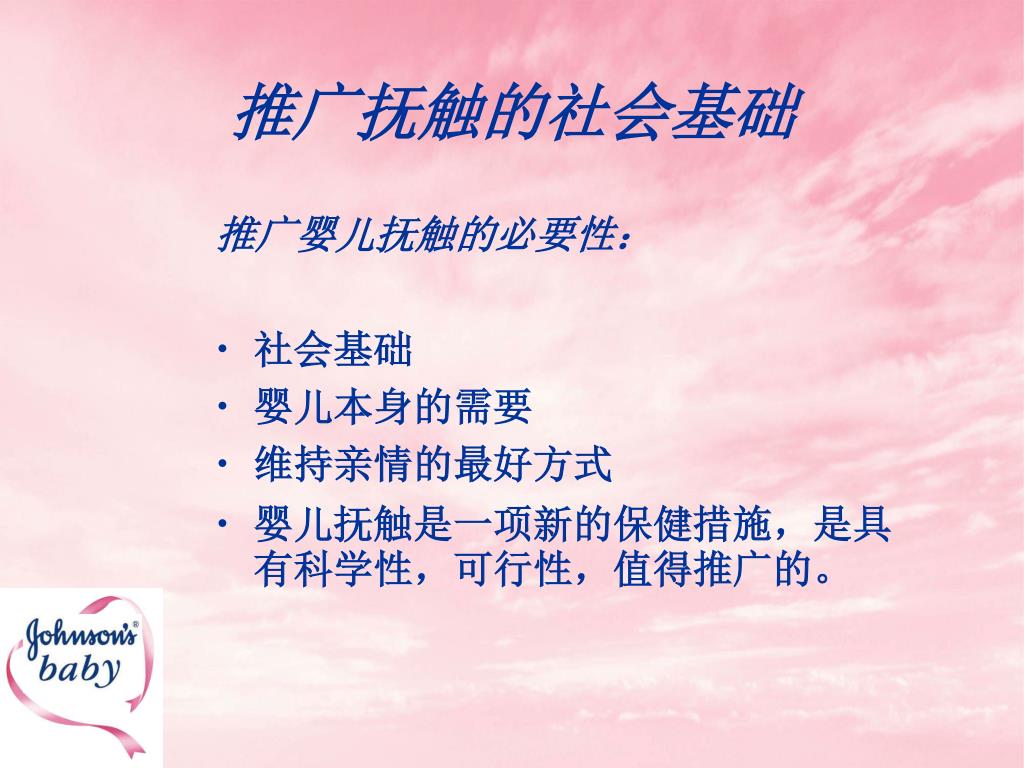 推广抚触的社会基础

推广婴儿抚触的必要性：

• 社会基础
• 婴儿本身的需要
• 维持亲情的最好方式
• 婴儿抚触是一项新的保健措施，是具有科学性，可行性，值得推广的。

Johnson's® baby